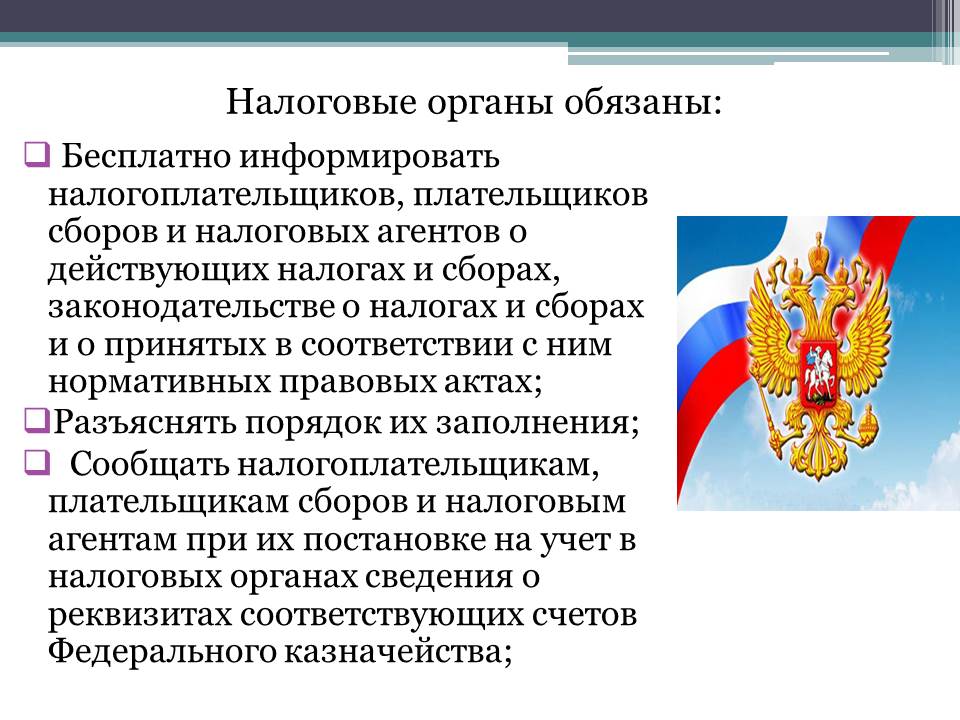 Налоговые органы обязаны:

❑ Бесплатно информировать налогоплательщиков, плательщиков сборов и налоговых агентов о действующих налогах и сборах, законодательстве о налогах и сборах и о принятых в соответствии с ним нормативных правовых актах;

❑Разъяснять порядок их заполнения;

❑ Сообщать налогоплательщикам, плательщикам сборов и налоговым агентам при их постановке на учет в налоговых органах сведения о реквизитах соответствующих счетов Федерального казначейства;